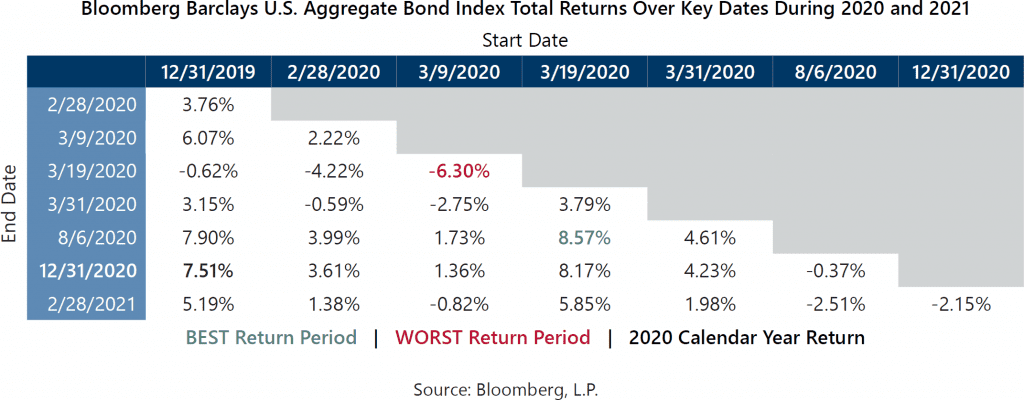 Bloomberg Barclays U.S. Aggregate Bond Index Total Returns Over Key Dates During 2020 and 2021

Start Date

End Date

| | 12/31/2019 | 2/28/2020 | 3/9/2020 | 3/19/2020 | 3/31/2020 | 8/6/2020 | 12/31/2020 |
|---|---|---|---|---|---|---|---|
| 2/28/2020 | 3.76% | | | | | | |
| 3/9/2020 | 6.07% | 2.22% | | | | | |
| 3/19/2020 | -0.62% | -4.22% | -6.30% | | | | |
| 3/31/2020 | 3.15% | -0.59% | -2.75% | 3.79% | | | |
| 8/6/2020 | 7.90% | 3.99% | 1.73% | 8.57% | 4.61% | | |
| 12/31/2020 | 7.51% | 3.61% | 1.36% | 8.17% | 4.23% | -0.37% | |
| 2/28/2021 | 5.19% | 1.38% | -0.82% | 5.85% | 1.98% | -2.51% | -2.15% |

BEST Return Period | WORST Return Period | 2020 Calendar Year Return

Source: Bloomberg, L.P.